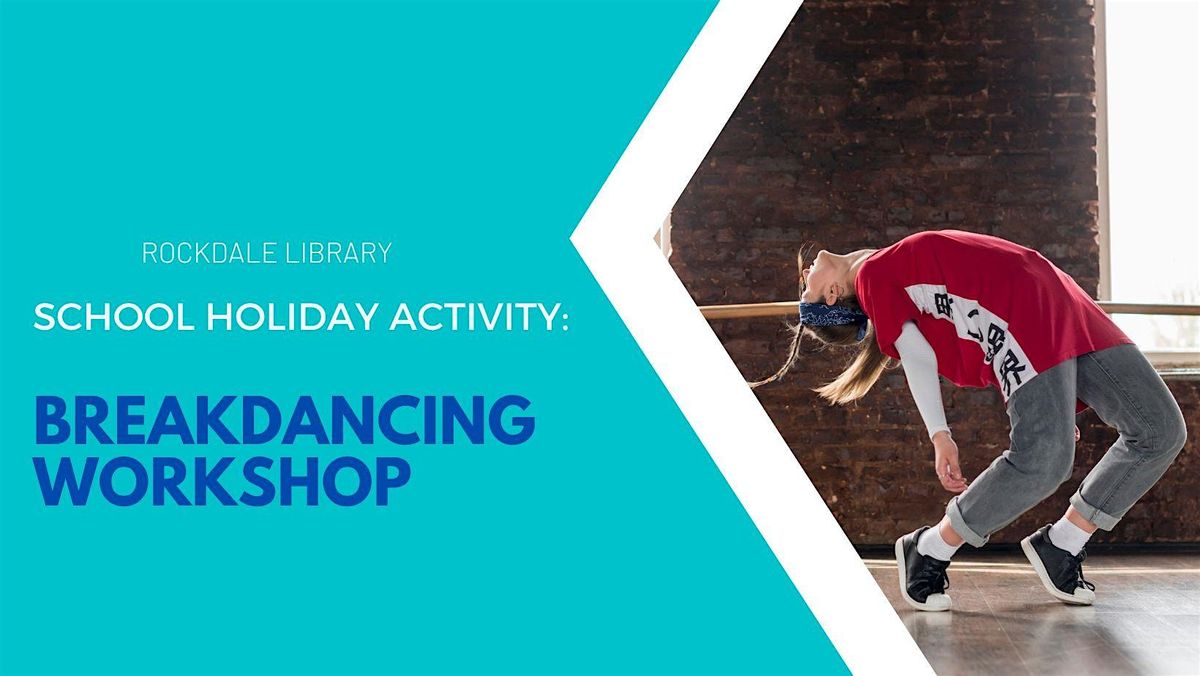 ROCKDALE LIBRARY

SCHOOL HOLIDAY ACTIVITY:

BREAKDANCING WORKSHOP